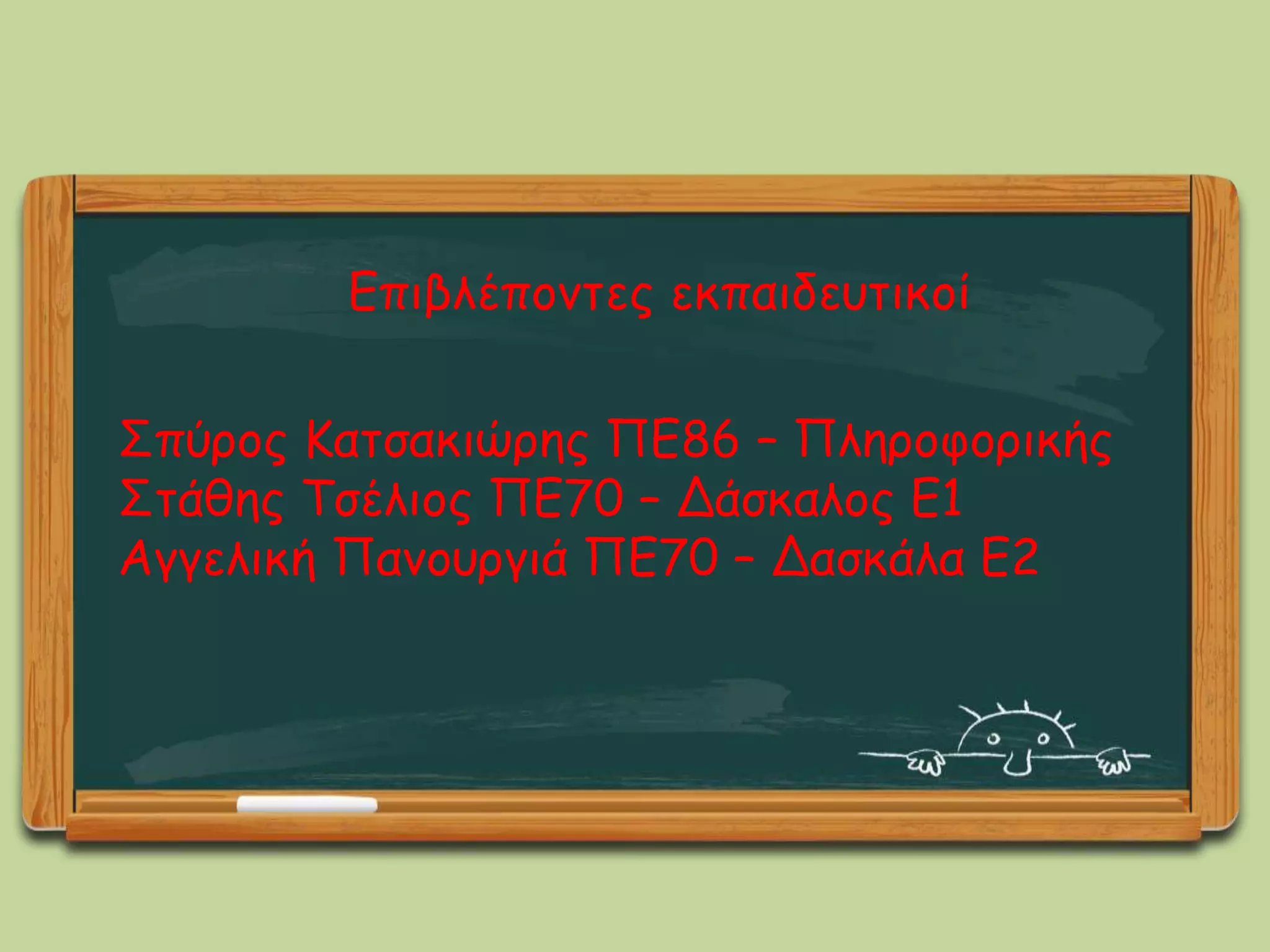 Επιβλέποντες εκπαιδευτικοί

Σπύρος Κατσακιώρης ΠΕ86 – Πληροφορικής
Στάθης Τσέλιος ΠΕ70 – Δάσκαλος Ε1
Αγγελική Πανουργιά ΠΕ70 – Δασκάλα Ε2